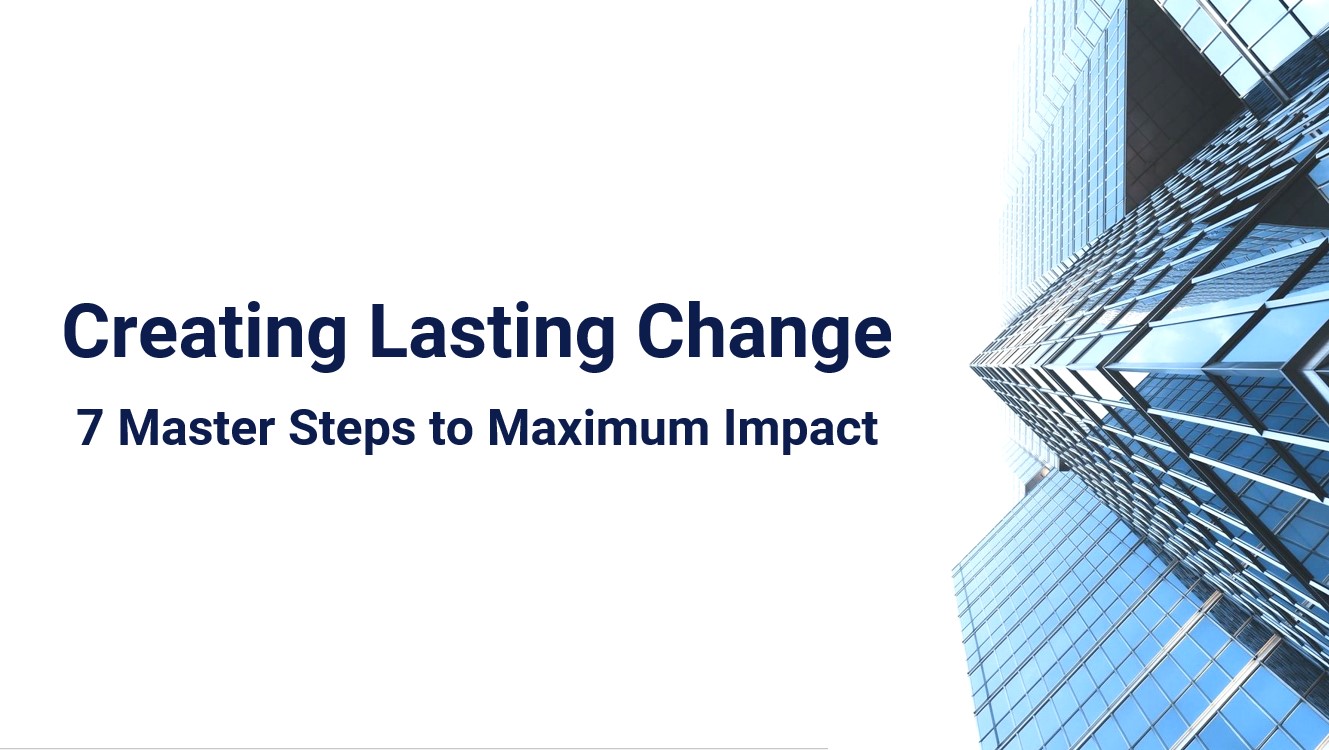 Creating Lasting Change

7 Master Steps to Maximum Impact